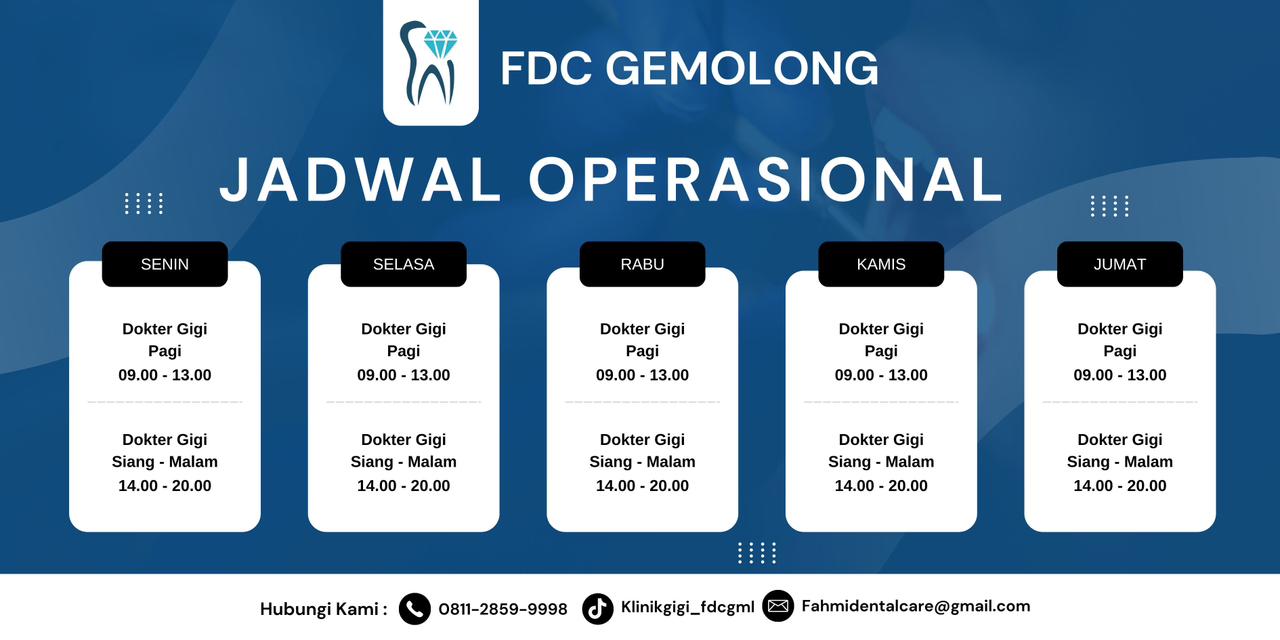 FDC GEMOLONG

JADWAL OPERASIONAL

SENIN

Dokter Gigi
Pagi
09.00 - 13.00

Dokter Gigi
Siang - Malam
14.00 - 20.00

SELASA

Dokter Gigi
Pagi
09.00 - 13.00

Dokter Gigi
Siang - Malam
14.00 - 20.00

RABU

Dokter Gigi
Pagi
09.00 - 13.00

Dokter Gigi
Siang - Malam
14.00 - 20.00

KAMIS

Dokter Gigi
Pagi
09.00 - 13.00

Dokter Gigi
Siang - Malam
14.00 - 20.00

JUMAT

Dokter Gigi
Pagi
09.00 - 13.00

Dokter Gigi
Siang - Malam
14.00 - 20.00

Hubungi Kami : 0811-2859-9998 Klinikgigi_fdcgml Fahmidentalcare@gmail.com